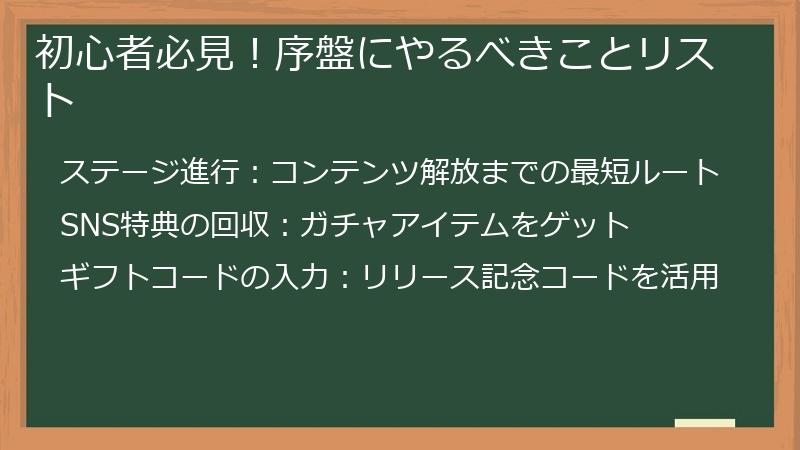 初心者必見！序盤にやるべきことリスト

ステージ進行：コンテンツ解放までの最短ルート

SNS特典の回収：ガチャアイテムをゲット

ギフトコードの入力：リリース記念コードを活用